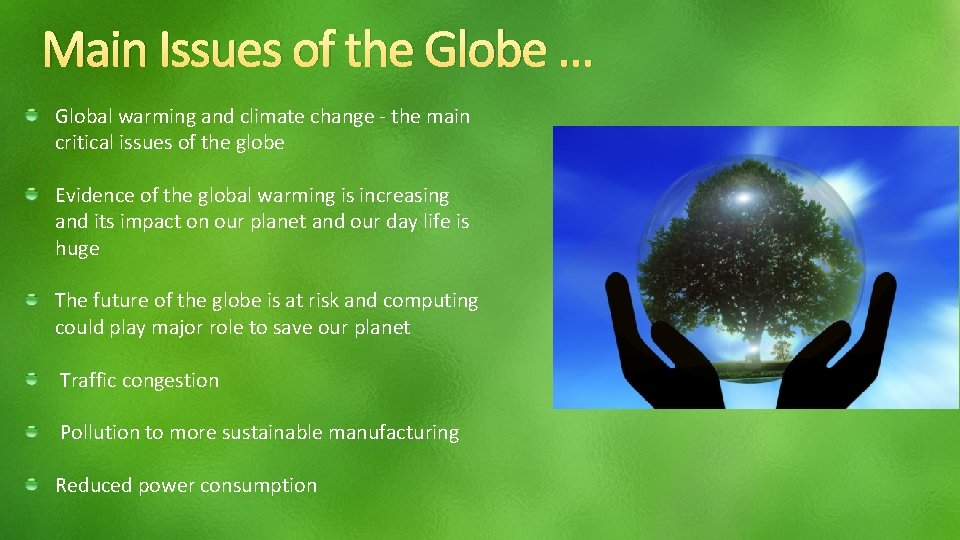 Main Issues of the Globe …

Global warming and climate change - the main critical issues of the globe

Evidence of the global warming is increasing and its impact on our planet and our day life is huge

The future of the globe is at risk and computing could play major role to save our planet

Traffic congestion

Pollution to more sustainable manufacturing

Reduced power consumption